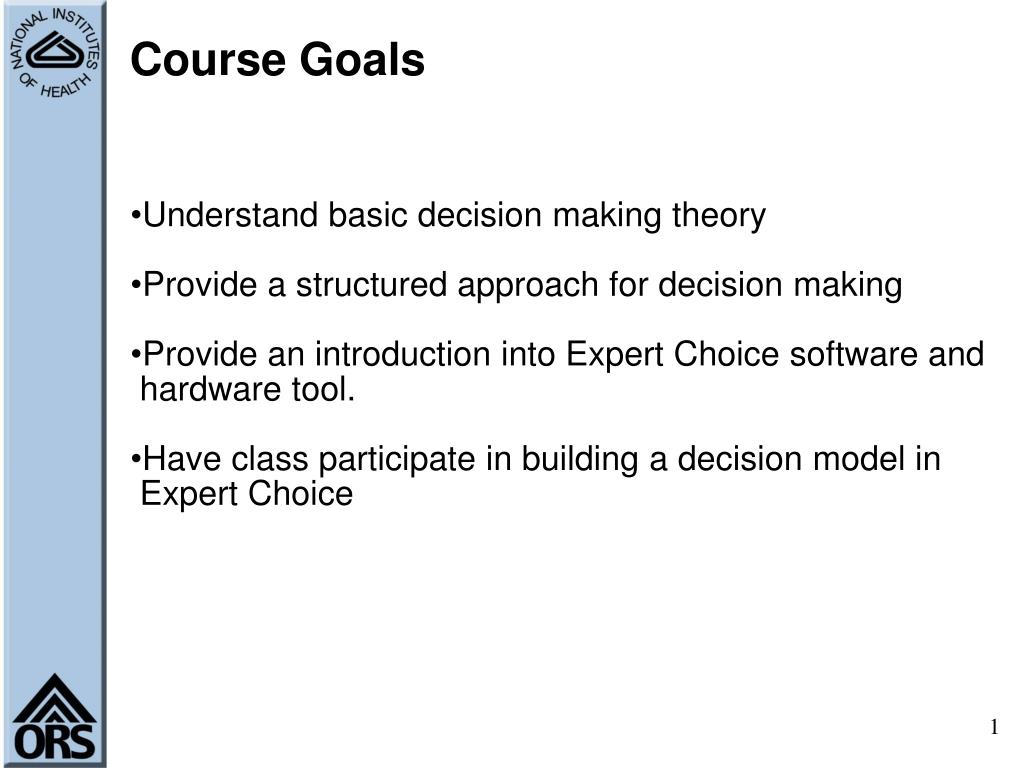 NATIONAL INSTITUTES OF HEALTH

Course Goals

•Understand basic decision making theory

•Provide a structured approach for decision making

•Provide an introduction into Expert Choice software and hardware tool.

•Have class participate in building a decision model in Expert Choice

ORS

1